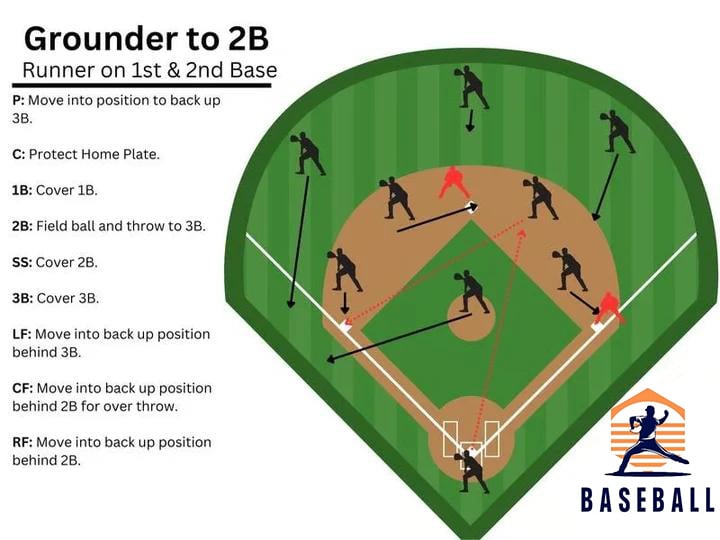 Grounder to 2B
Runner on 1st & 2nd Base

P: Move into position to back up 3B.

C: Protect Home Plate.

1B: Cover 1B.

2B: Field ball and throw to 3B.

SS: Cover 2B.

3B: Cover 3B.

LF: Move into back up position behind 3B.

CF: Move into back up position behind 2B for over throw.

RF: Move into back up position behind 2B.

BASEBALL